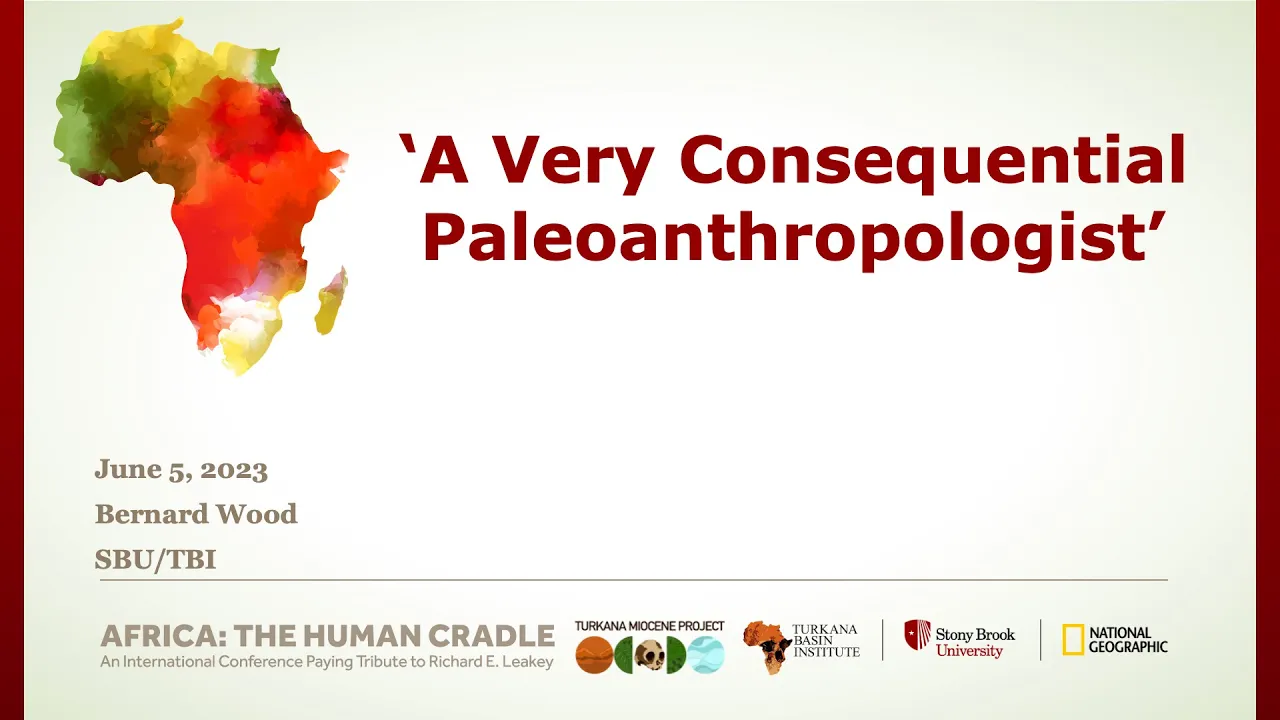 ‘A Very Consequential Paleoanthropologist’

June 5, 2023

Bernard Wood

SBU/TBI

AFRICA: THE HUMAN CRADLE
An International Conference Paying Tribute to Richard E. Leakey

TURKANA MIOCENE PROJECT

TURKANA BASIN INSTITUTE

Stony Brook University

NATIONAL GEOGRAPHIC